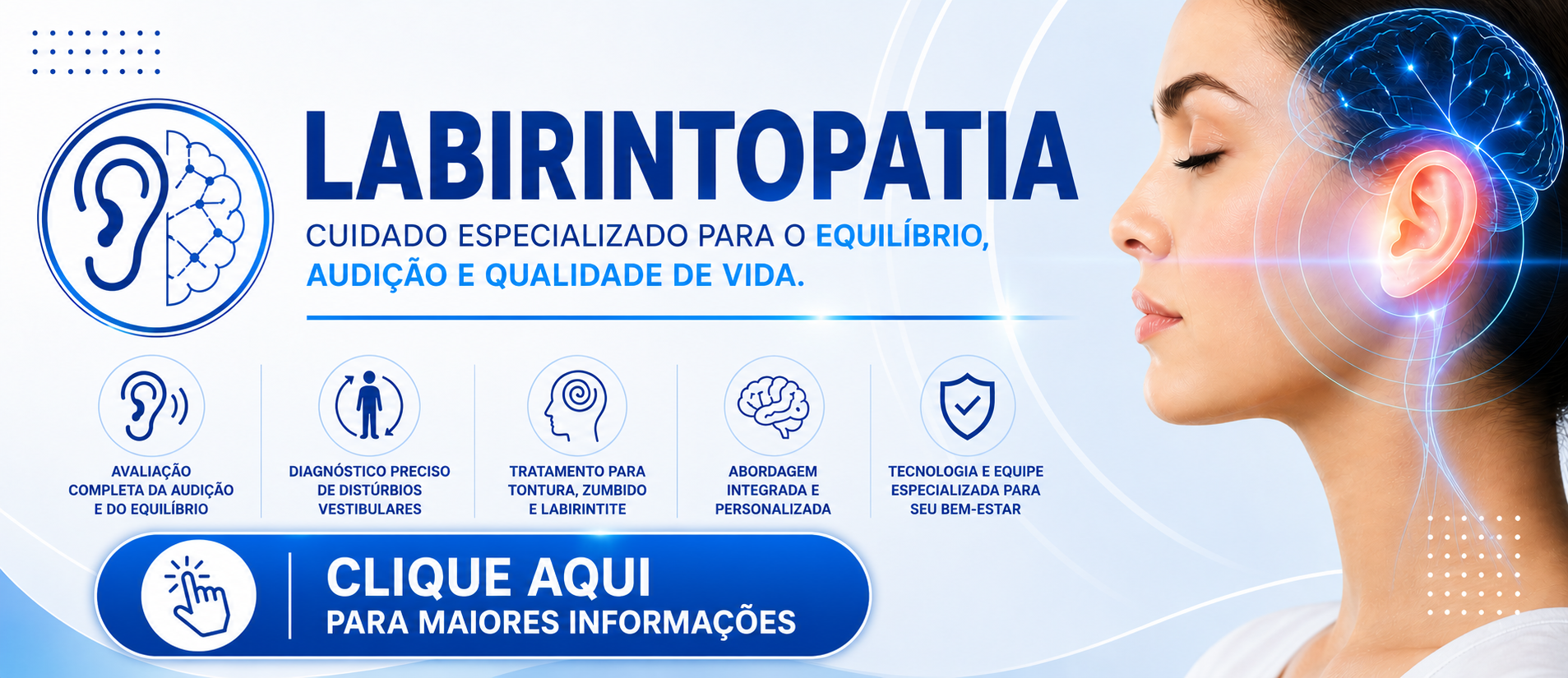 LABIRINTOPATIA

CUIDADO ESPECIALIZADO PARA O EQUILÍBRIO, AUDIÇÃO E QUALIDADE DE VIDA.

AVALIAÇÃO COMPLETA DA AUDIÇÃO E DO EQUILÍBRIO

DIAGNÓSTICO PRECISO DE DISTÚRBIOS VESTIBULARES

TRATAMENTO PARA TONTURA, ZUMBIDO E LABIRINTITE

ABORDAGEM INTEGRADA E PERSONALIZADA

TECNOLOGIA E EQUIPE ESPECIALIZADA PARA SEU BEM-ESTAR

CLIQUE AQUI
PARA MAIORES INFORMAÇÕES